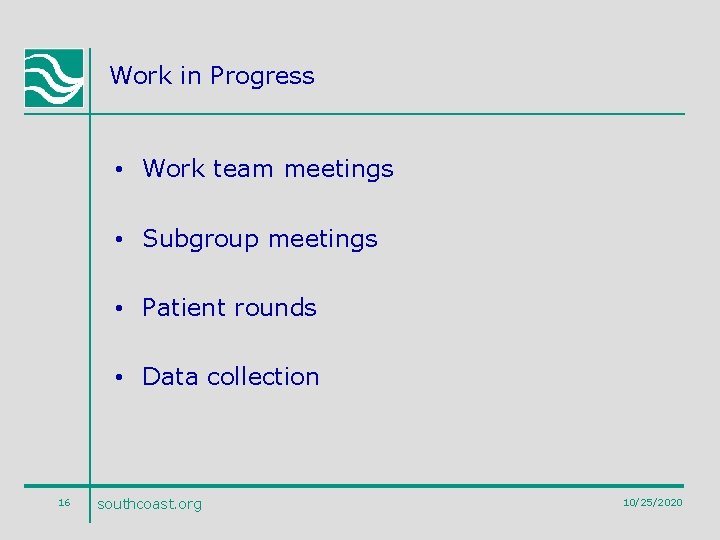 Work in Progress

• Work team meetings

• Subgroup meetings

• Patient rounds

• Data collection

16 southcoast.org 10/25/2020